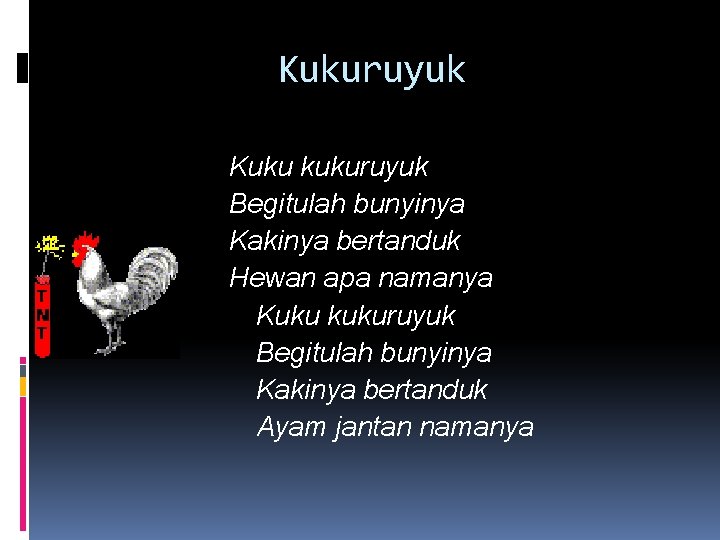 Kukuruyuk

Kuku kukuruyuk
Begitulah bunyinya
Kakinya bertanduk
Hewan apa namanya
Kuku kukuruyuk
Begitulah bunyinya
Kakinya bertanduk
Ayam jantan namanya

TNT